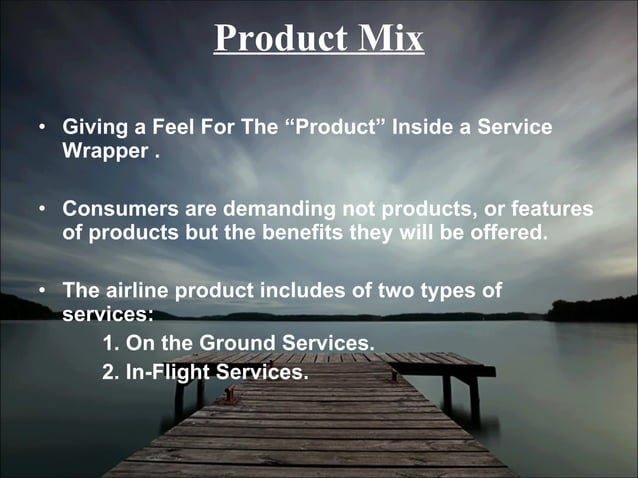 Product Mix

• Giving a Feel For The “Product” Inside a Service Wrapper .

• Consumers are demanding not products, or features of products but the benefits they will be offered.

• The airline product includes of two types of services:

1. On the Ground Services.
2. In-Flight Services.